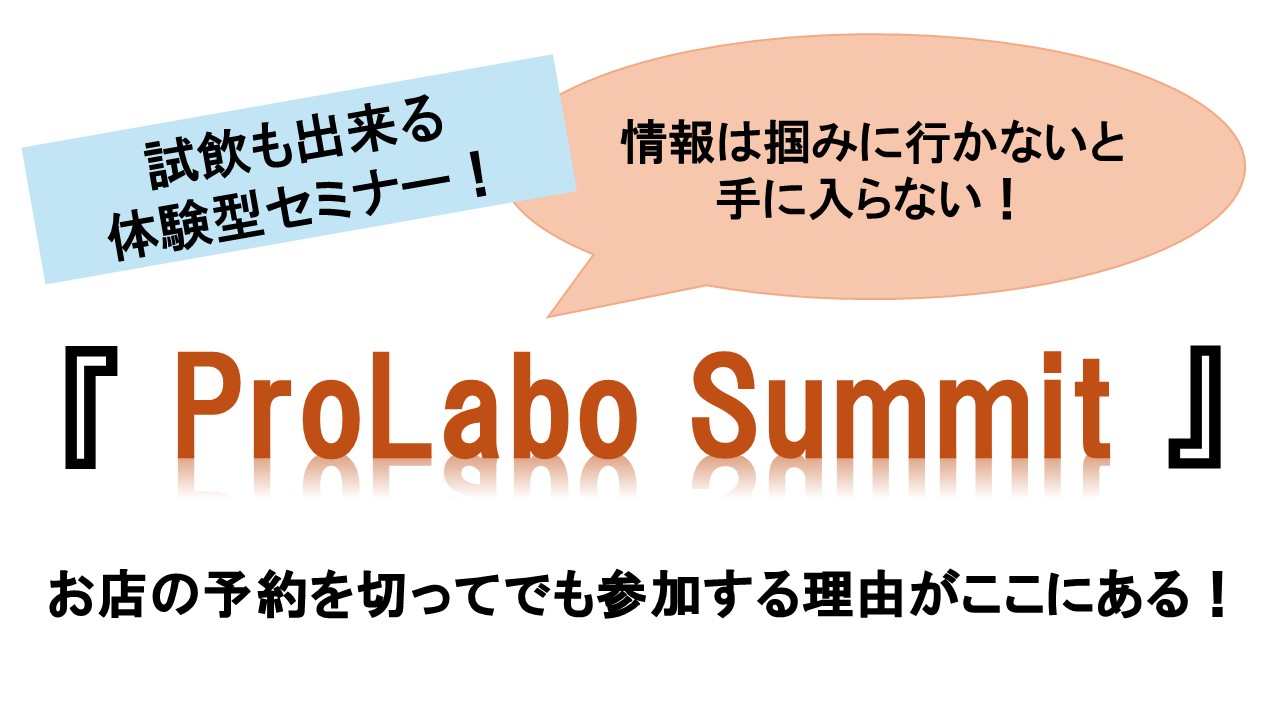 試飲も出来る
体験型セミナー！

情報は掴みに行かないと
手に入らない！

『 ProLabo Summit 』

お店の予約を切ってでも参加する理由がここにある！